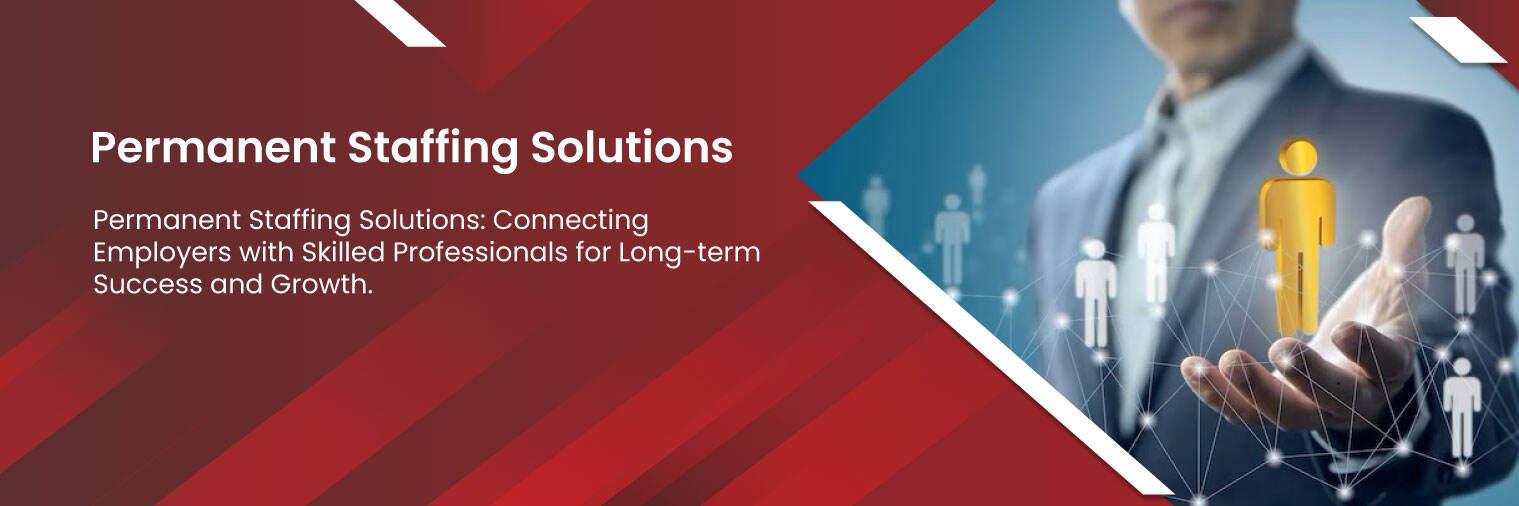 Permanent Staffing Solutions

Permanent Staffing Solutions: Connecting Employers with Skilled Professionals for Long-term Success and Growth.